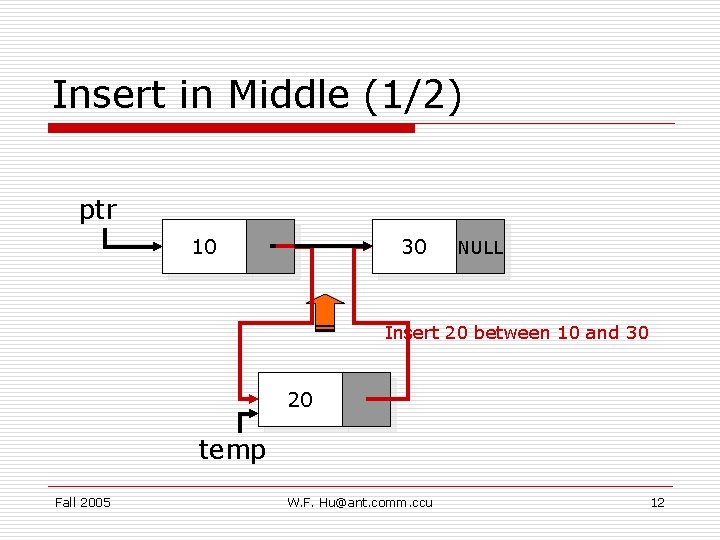 Insert in Middle (1/2)

ptr

10

30

NULL

Insert 20 between 10 and 30

20

temp

Fall 2005

W.F. Hu@ant.comm.ccu

12